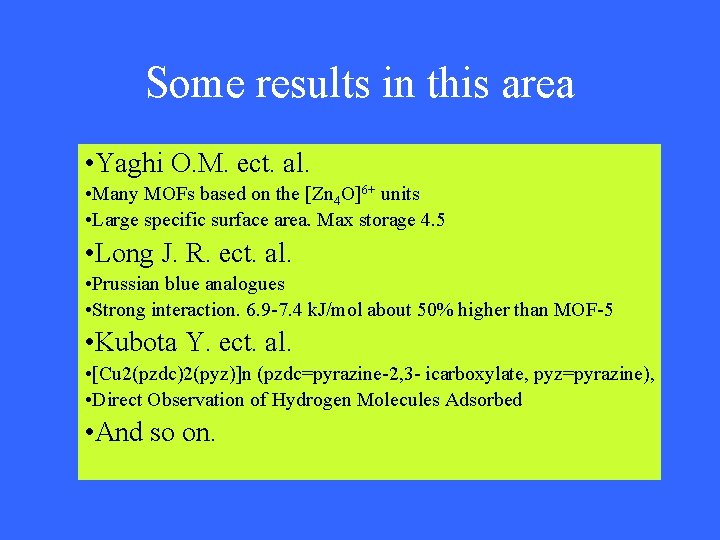 Some results in this area

•Yaghi O.M. ect. al.

•Many MOFs based on the $[Zn_4O]^{6+}$ units

•Large specific surface area. Max storage 4.5

•Long J. R. ect. al.

•Prussian blue analogues

•Strong interaction. 6.9-7.4 kJ/mol about 50% higher than MOF-5

•Kubota Y. ect. al.

•[Cu2(pzdc)2(pyz)]n (pzdc=pyrazine-2,3- icarboxylate, pyz=pyrazine),

•Direct Observation of Hydrogen Molecules Adsorbed

•And so on.